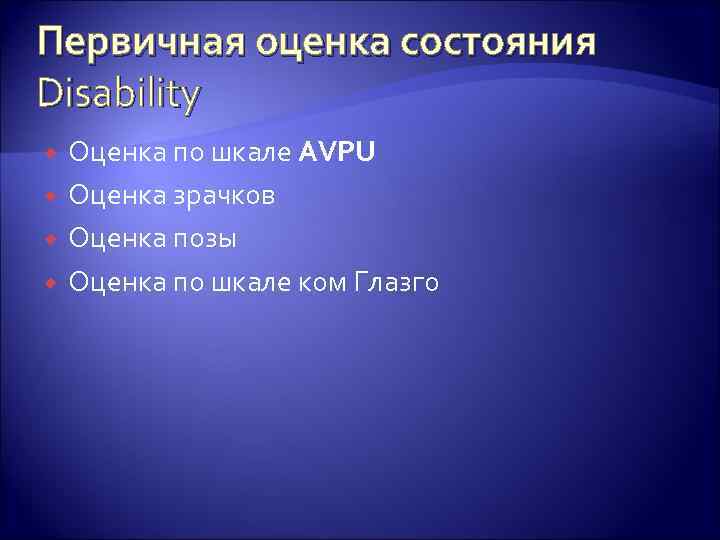 Первичная оценка состояния Disability

Оценка по шкале AVPU
Оценка зрачков
Оценка позы
Оценка по шкале ком Глазго